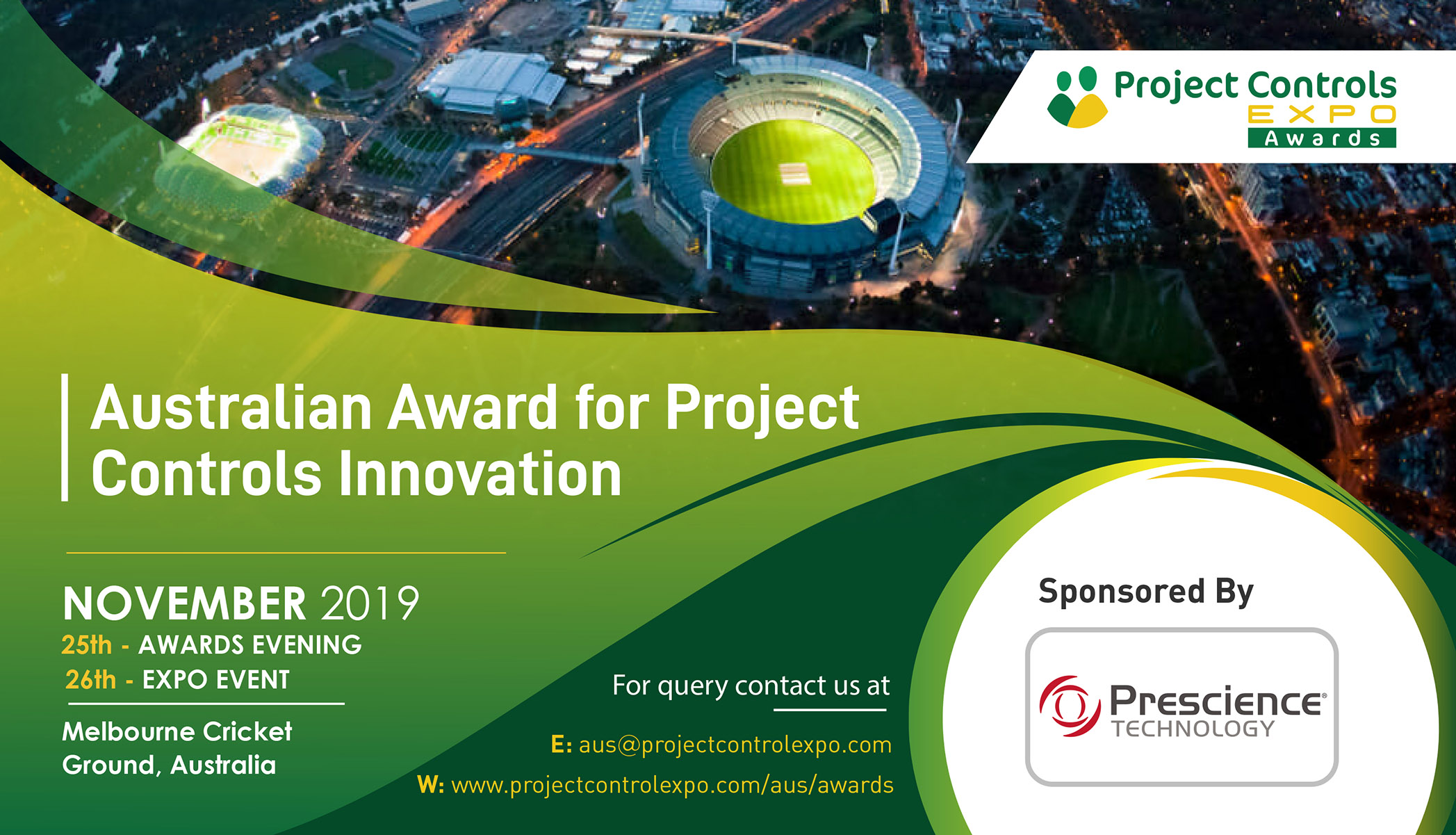 Project Controls
EXPO
Awards

Australian Award for Project Controls Innovation

NOVEMBER 2019
25th - AWARDS EVENING
26th - EXPO EVENT

Melbourne Cricket Ground, Australia

For query contact us at

E: aus@projectcontrolexpo.com
W: www.projectcontrolexpo.com/aus/awards

Sponsored By

Prescience
TECHNOLOGY